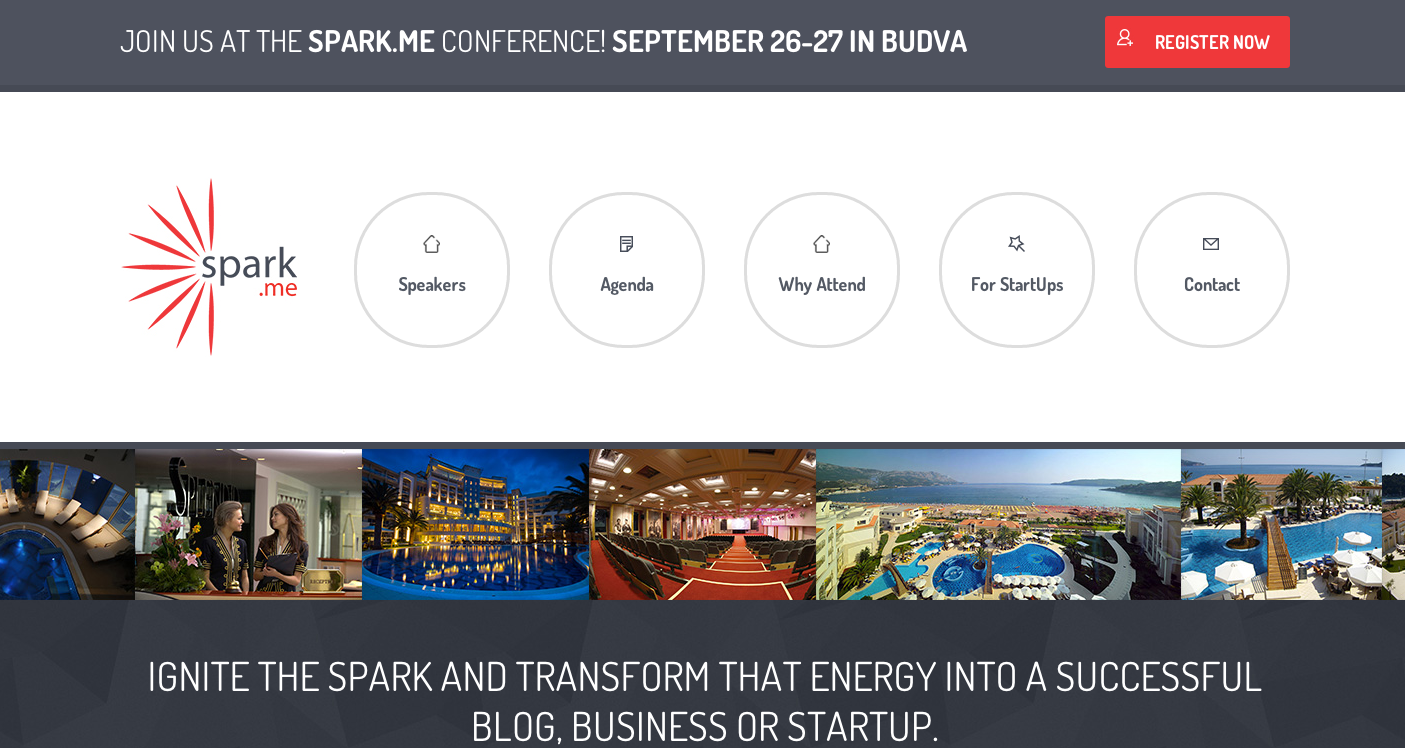 JOIN US AT THE SPARK.ME CONFERENCE! SEPTEMBER 26-27 IN BUDVA

REGISTER NOW

spark .me

Speakers

Agenda

Why Attend

For StartUps

Contact

IGNITE THE SPARK AND TRANSFORM THAT ENERGY INTO A SUCCESSFUL BLOG, BUSINESS OR STARTUP.